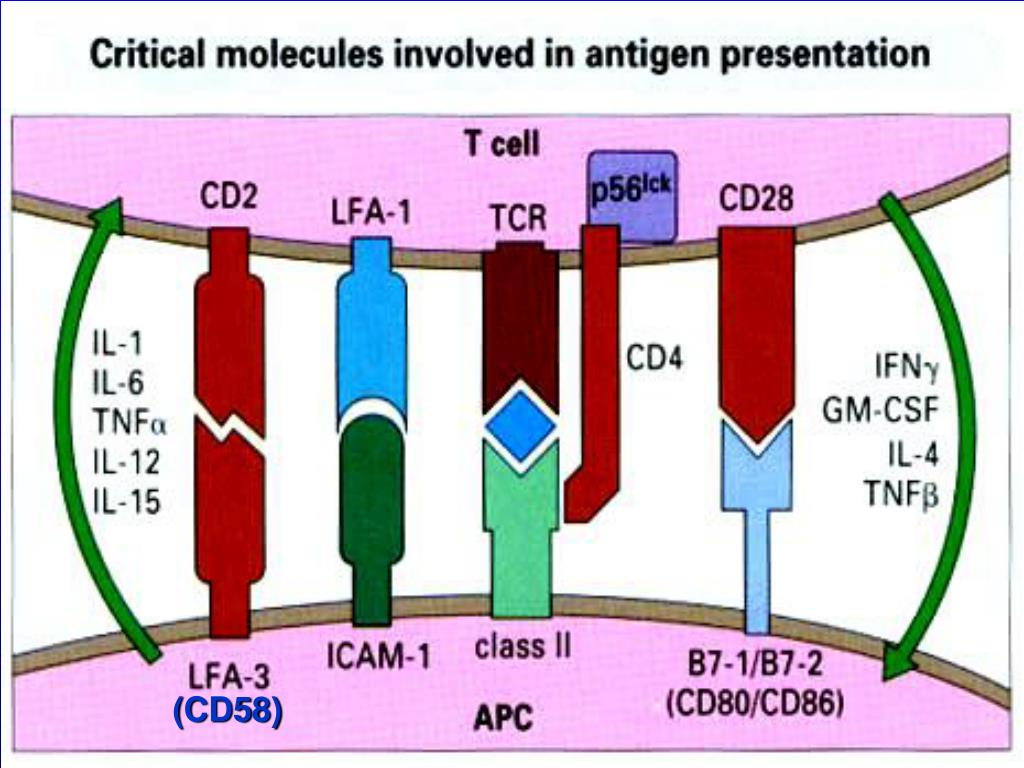 Critical molecules involved in antigen presentation

T cell

CD2

LFA-1

TCR

$p56^{lck}$

CD28

IL-1
IL-6
TNFα
IL-12
IL-15

CD4

IFNγ
GM-CSF
IL-4
TNFβ

LFA-3
(CD58)

ICAM-1

class II

B7-1/B7-2
(CD80/CD86)

APC